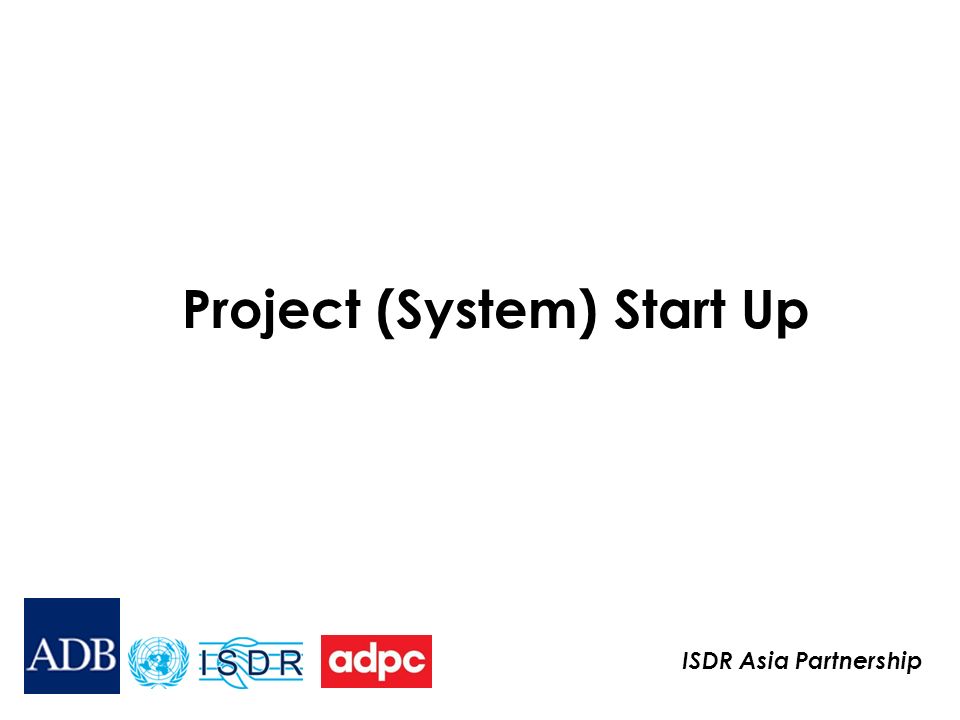 Project (System) Start Up

ADB ISDR adpc

ISDR Asia Partnership